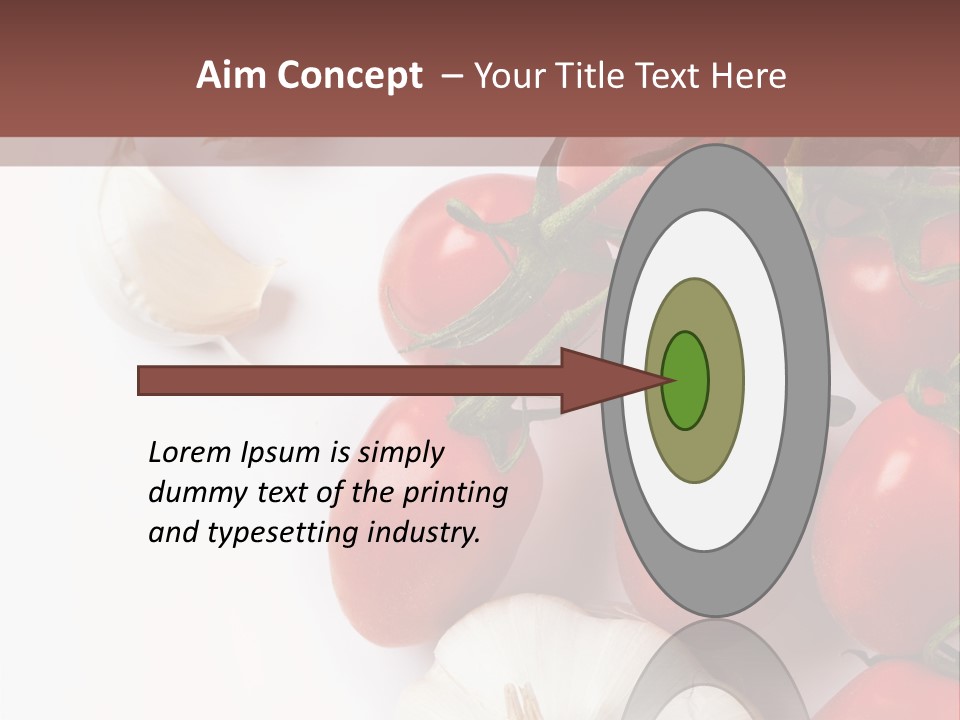 Aim Concept – Your Title Text Here

Lorem Ipsum is simply dummy text of the printing and typesetting industry.